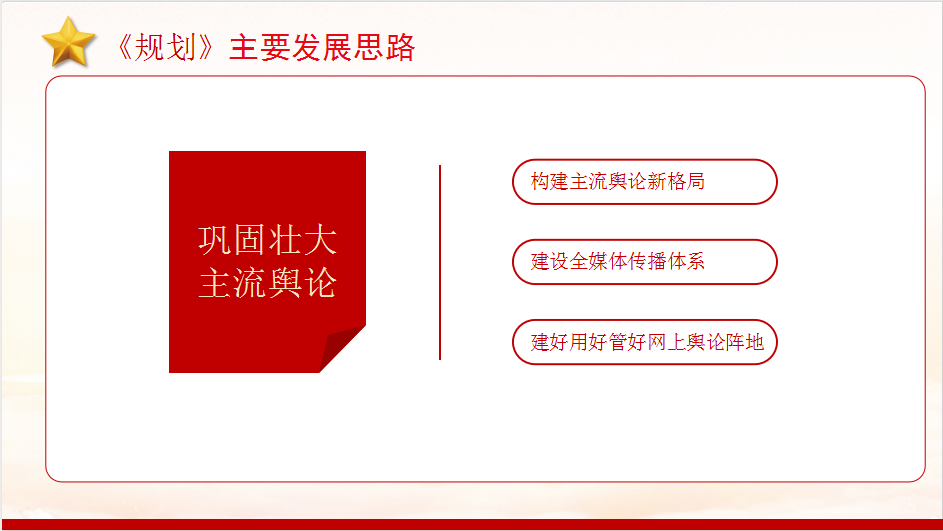 《规划》主要发展思路

巩固壮大主流舆论

构建主流舆论新格局

建设全媒体传播体系

建好用好管好网上舆论阵地